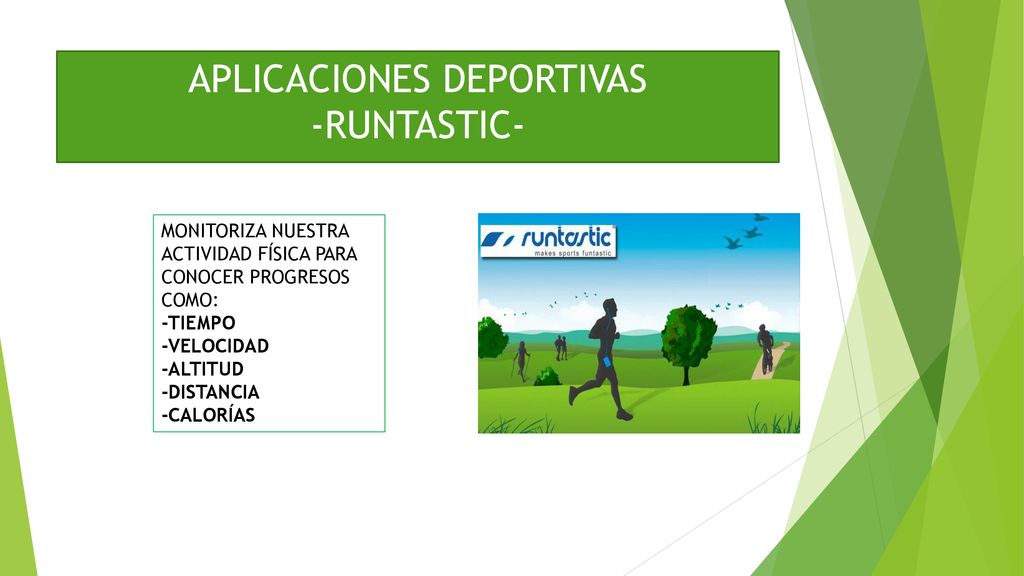 APLICACIONES DEPORTIVAS
-RUNTASTIC-

MONITORIZA NUESTRA ACTIVIDAD FÍSICA PARA CONOCER PROGRESOS COMO:
-TIEMPO
-VELOCIDAD
-ALTITUD
-DISTANCIA
-CALORÍAS

runtastic
makes sports funtastic